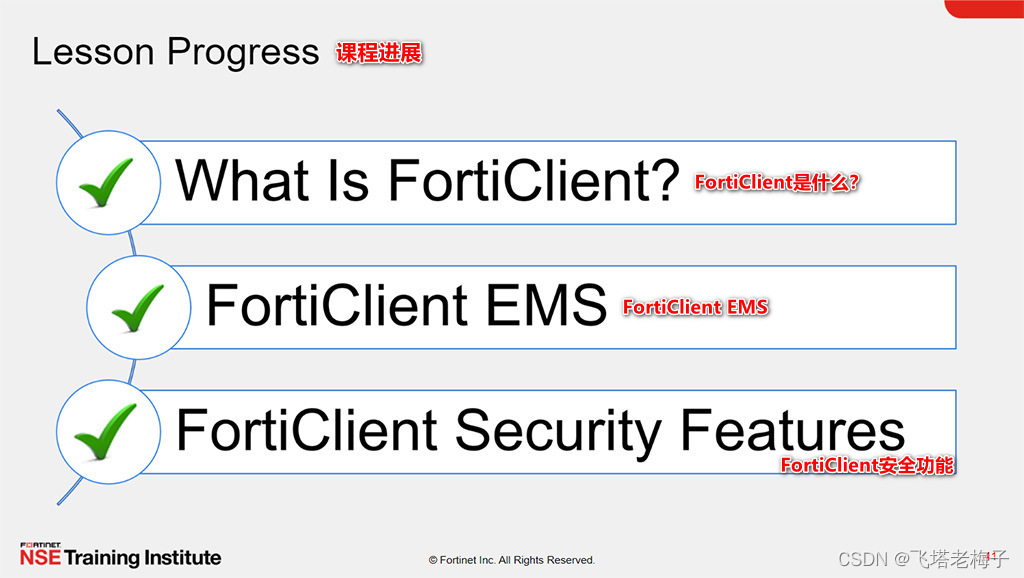 Lesson Progress 课程进展

What Is FortiClient? FortiClient是什么？

FortiClient EMS FortiClient EMS

FortiClient Security Features FortiClient安全功能

FORTINET
NSE Training Institute

© Fortinet Inc. All Rights Reserved.

CSDN @飞塔老梅子